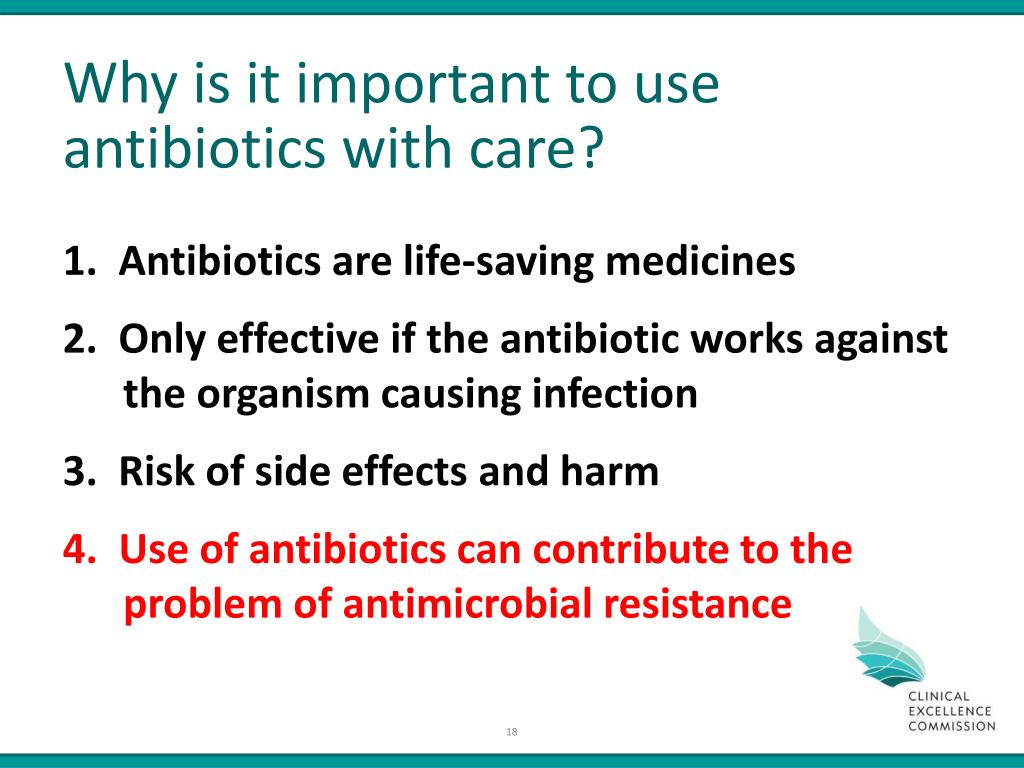 Why is it important to use antibiotics with care?

1. Antibiotics are life-saving medicines

2. Only effective if the antibiotic works against the organism causing infection

3. Risk of side effects and harm

4. Use of antibiotics can contribute to the problem of antimicrobial resistance

CLINICAL EXCELLENCE COMMISSION

18